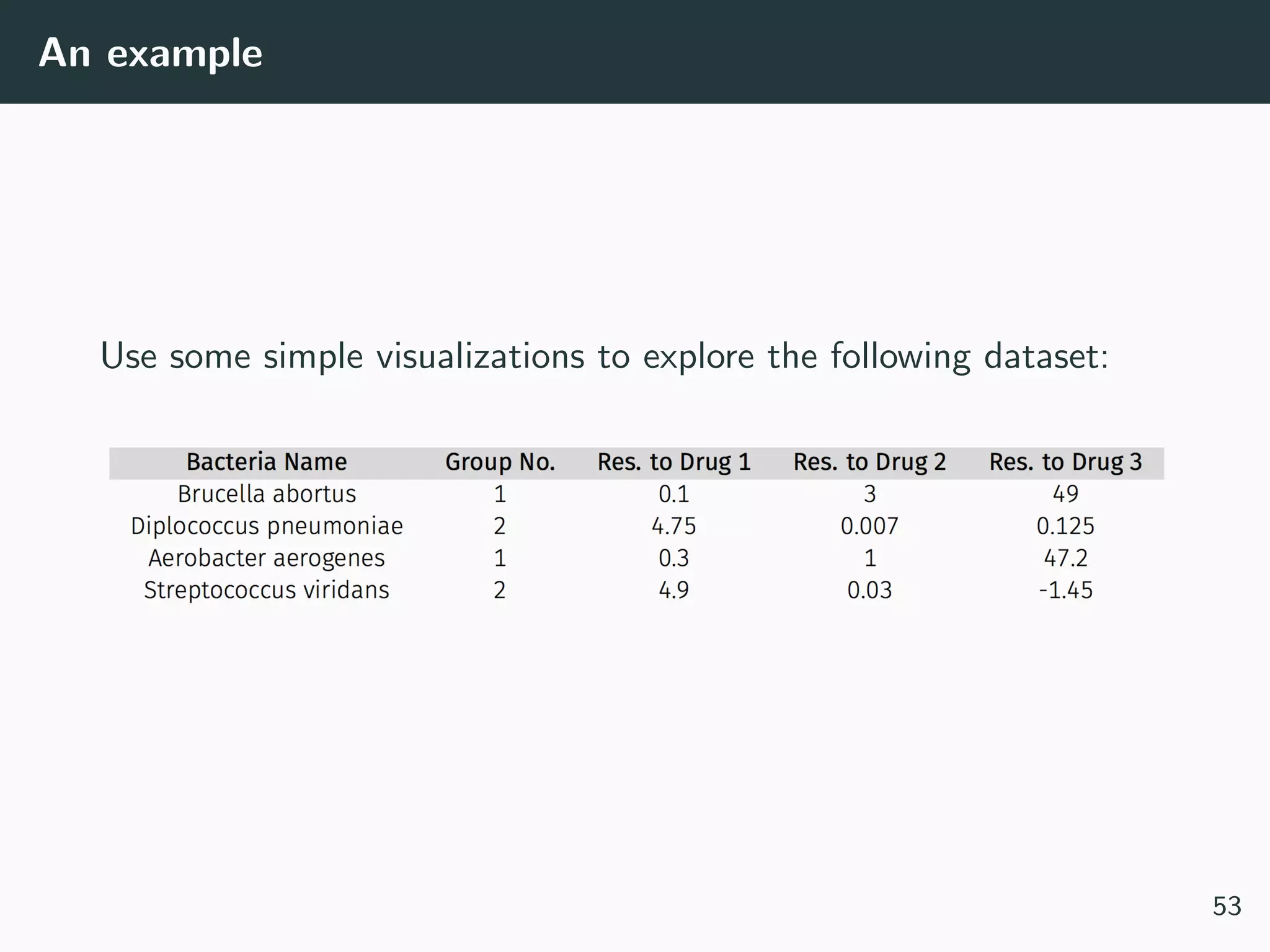 An example

Use some simple visualizations to explore the following dataset:

| Bacteria Name | Group No. | Res. to Drug 1 | Res. to Drug 2 | Res. to Drug 3 |
|---|---|---|---|---|
| Brucella abortus | 1 | 0.1 | 3 | 49 |
| Diplococcus pneumoniae | 2 | 4.75 | 0.007 | 0.125 |
| Aerobacter aerogenes | 1 | 0.3 | 1 | 47.2 |
| Streptococcus viridans | 2 | 4.9 | 0.03 | -1.45 |

53